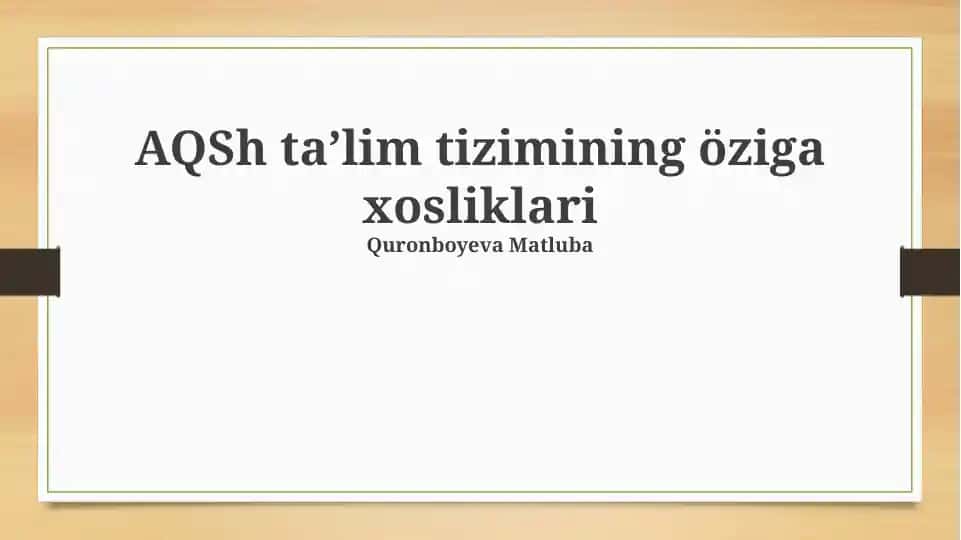 AQSh ta’lim tizimining öziga xosliklari

Quronboyeva Matluba